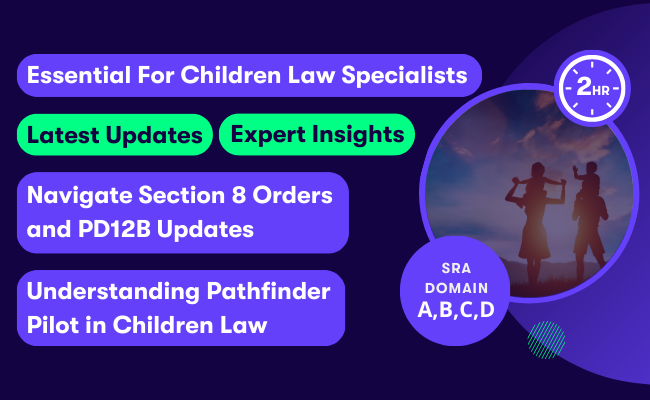 Essential For Children Law Specialists

Latest Updates

Expert Insights

Navigate Section 8 Orders and PD12B Updates

Understanding Pathfinder Pilot in Children Law

2HR

SRA DOMAIN A,B,C,D